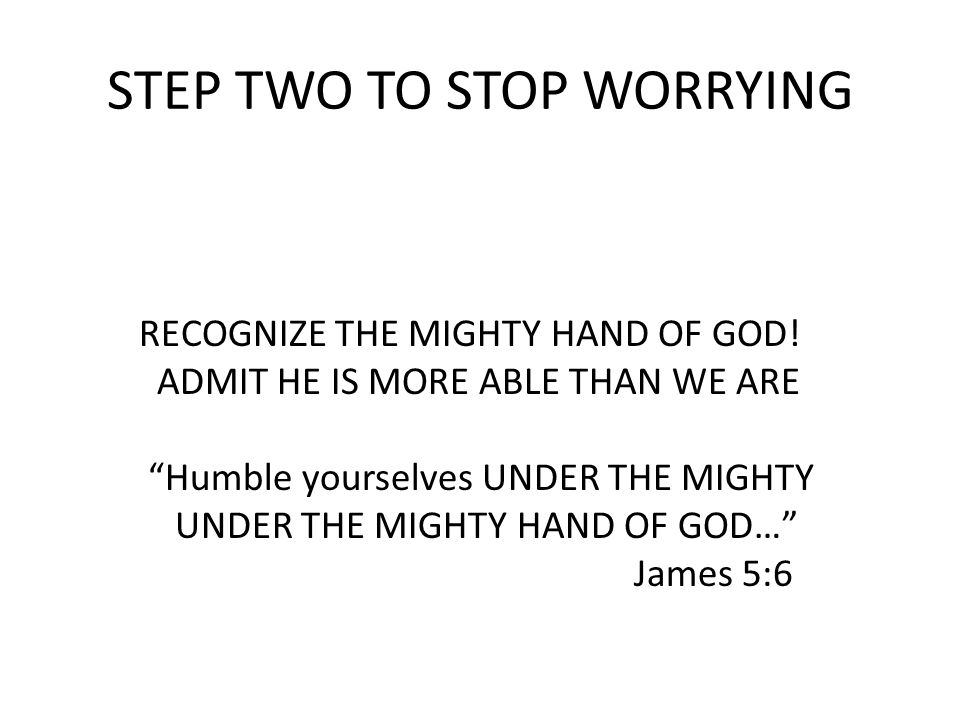 STEP TWO TO STOP WORRYING

RECOGNIZE THE MIGHTY HAND OF GOD!
ADMIT HE IS MORE ABLE THAN WE ARE

“Humble yourselves UNDER THE MIGHTY
UNDER THE MIGHTY HAND OF GOD…”
James 5:6